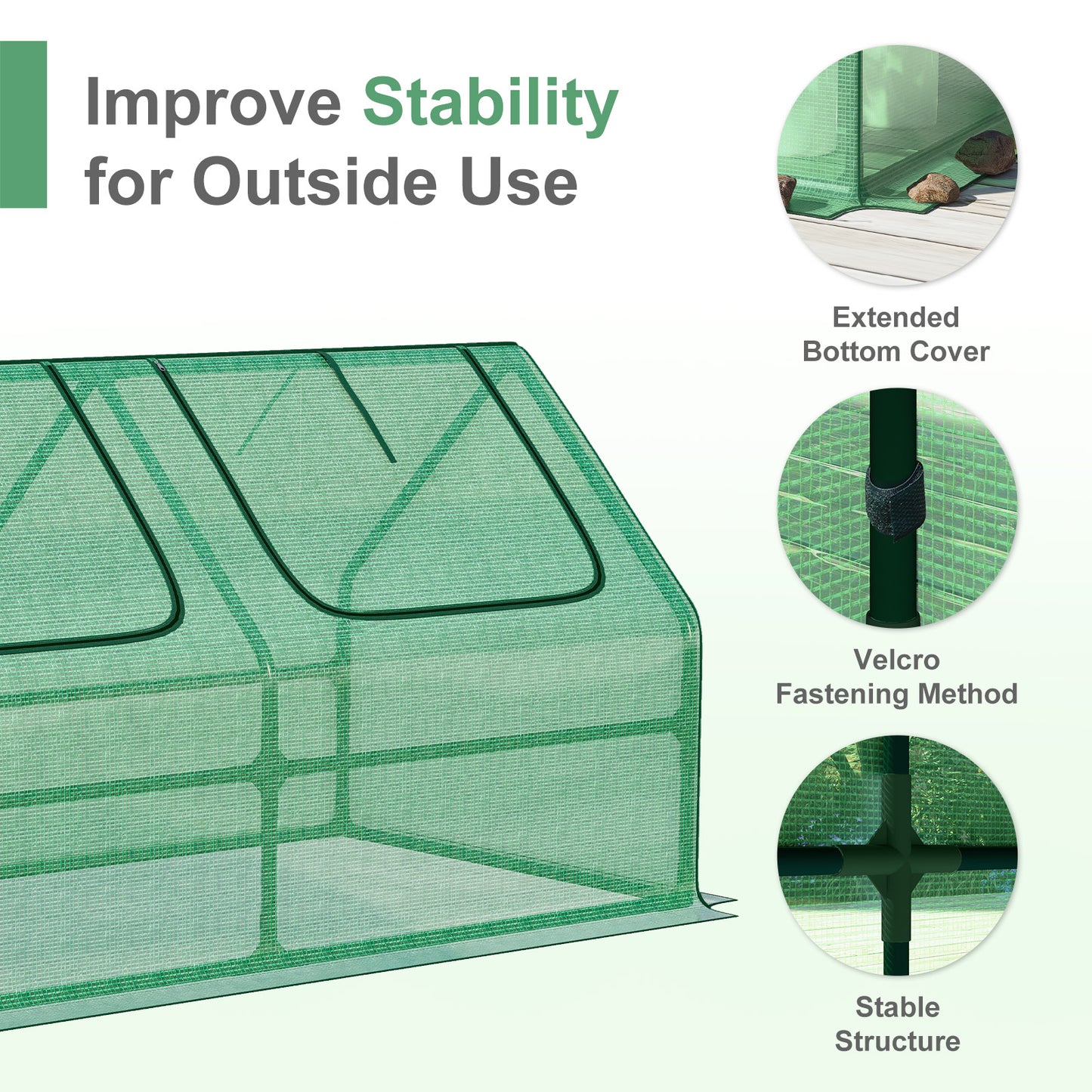 Improve Stability for Outside Use

Extended Bottom Cover

Velcro Fastening Method

Stable Structure